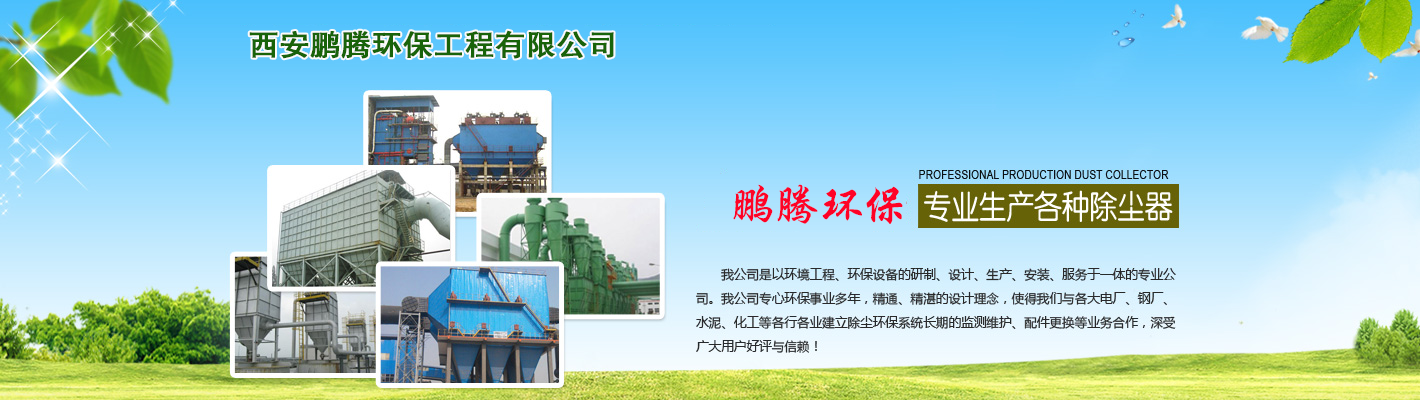 西安鹏腾环保工程有限公司

PROFESSIONAL PRODUCTION DUST COLLECTOR

鹏腾环保 专业生产各种除尘器

我公司是以环境工程、环保设备的研制、设计、生产、安装、服务于一体的专业公司。我公司专心环保事业多年，精通、精湛的设计理念，使得我们与各大电厂、钢厂、水泥、化工等各行各业建立除尘环保系统长期的监测维护、配件更换等业务合作，深受广大用户好评与信赖！